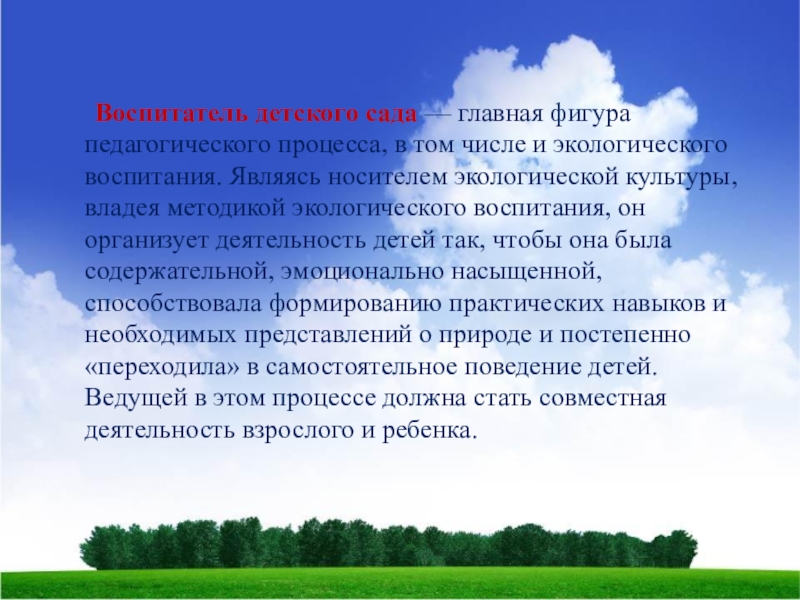 Воспитатель детского сада — главная фигура педагогического процесса, в том числе и экологического воспитания. Являясь носителем экологической культуры, владея методикой экологического воспитания, он организует деятельность детей так, чтобы она была содержательной, эмоционально насыщенной, способствовала формированию практических навыков и необходимых представлений о природе и постепенно «переходила» в самостоятельное поведение детей. Ведущей в этом процессе должна стать совместная деятельность взрослого и ребенка.